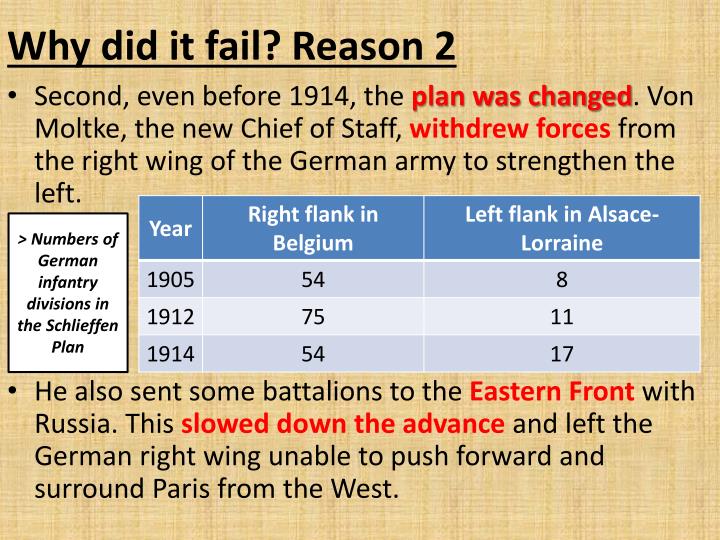 Why did it fail? Reason 2

• Second, even before 1914, the plan was changed. Von Moltke, the new Chief of Staff, withdrew forces from the right wing of the German army to strengthen the left.

> Numbers of German infantry divisions in the Schlieffen Plan

| Year | Right flank in Belgium | Left flank in Alsace-Lorraine |
|---|---|---|
| 1905 | 54 | 8 |
| 1912 | 75 | 11 |
| 1914 | 54 | 17 |

• He also sent some battalions to the Eastern Front with Russia. This slowed down the advance and left the German right wing unable to push forward and surround Paris from the West.